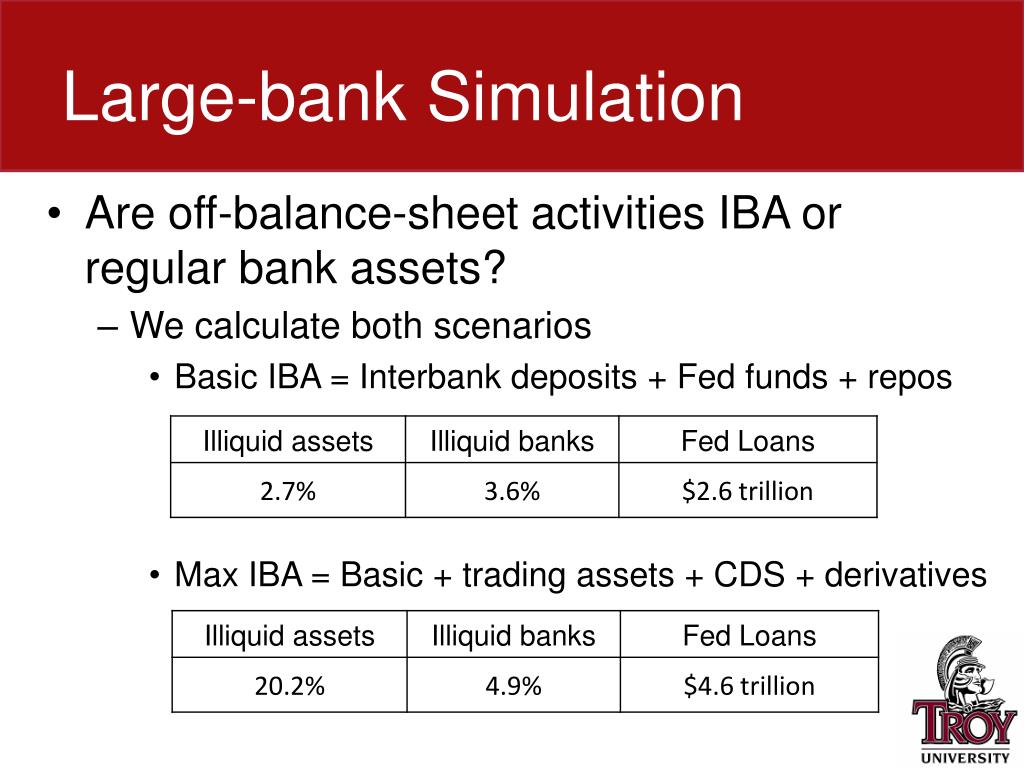 Large-bank Simulation

• Are off-balance-sheet activities IBA or regular bank assets?

– We calculate both scenarios

• Basic IBA = Interbank deposits + Fed funds + repos

| Illiquid assets | Illiquid banks | Fed Loans |
|---|---|---|
| 2.7% | 3.6% | \$2.6 trillion |

• Max IBA = Basic + trading assets + CDS + derivatives

| Illiquid assets | Illiquid banks | Fed Loans |
|---|---|---|
| 20.2% | 4.9% | \$4.6 trillion |

TROY UNIVERSITY